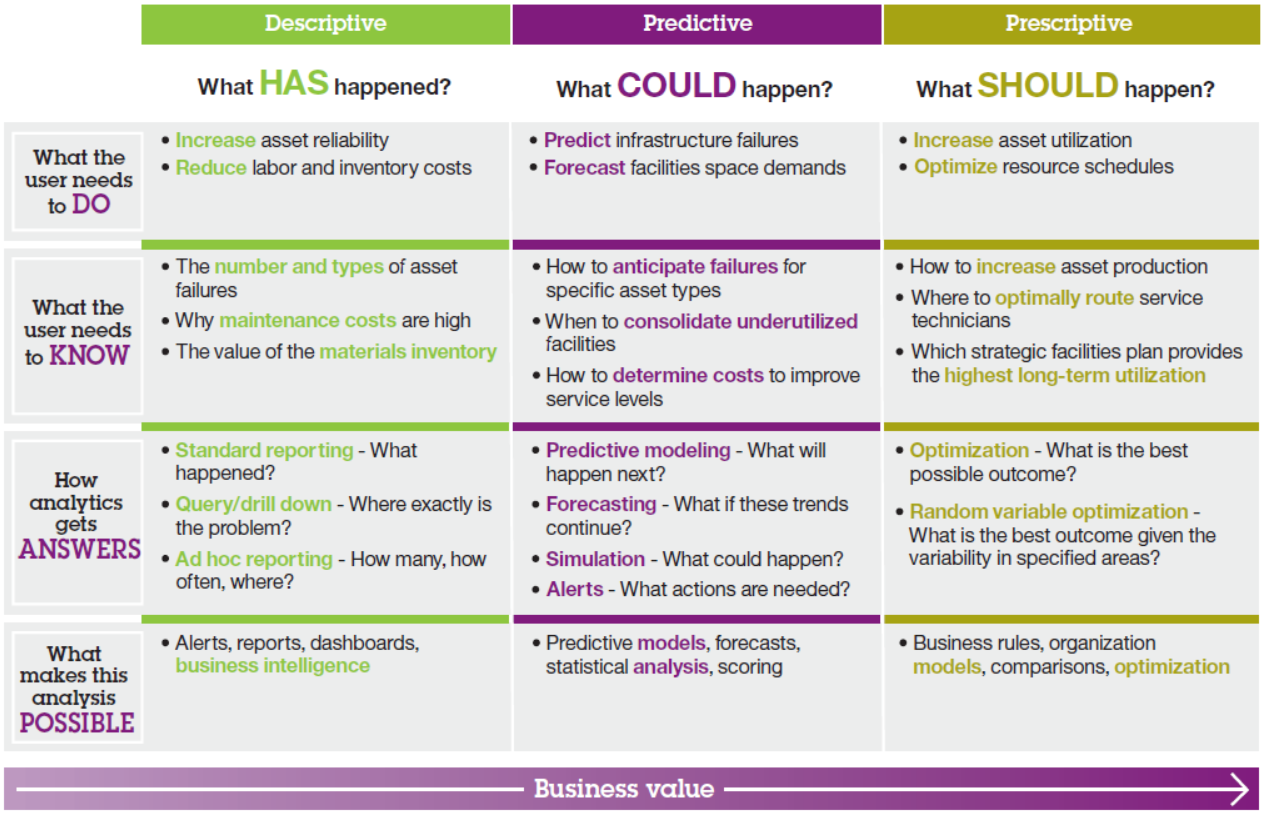 | | Descriptive | Predictive | Prescriptive |
|---|---|---|---|
| | What HAS happened? | What COULD happen? | What SHOULD happen? |
| What the user needs to DO | • Increase asset reliability • Reduce labor and inventory costs | • Predict infrastructure failures • Forecast facilities space demands | • Increase asset utilization • Optimize resource schedules |
| What the user needs to KNOW | • The number and types of asset failures • Why maintenance costs are high • The value of the materials inventory | • How to anticipate failures for specific asset types • When to consolidate underutilized facilities • How to determine costs to improve service levels | • How to increase asset production • Where to optimally route service technicians • Which strategic facilities plan provides the highest long-term utilization |
| How analytics gets ANSWERS | • Standard reporting - What happened? • Query/drill down - Where exactly is the problem? • Ad hoc reporting - How many, how often, where? | • Predictive modeling - What will happen next? • Forecasting - What if these trends continue? • Simulation - What could happen? • Alerts - What actions are needed? | • Optimization - What is the best possible outcome? • Random variable optimization - What is the best outcome given the variability in specified areas? |
| What makes this analysis POSSIBLE | • Alerts, reports, dashboards, business intelligence | • Predictive models, forecasts, statistical analysis, scoring | • Business rules, organization models, comparisons, optimization |

Business value